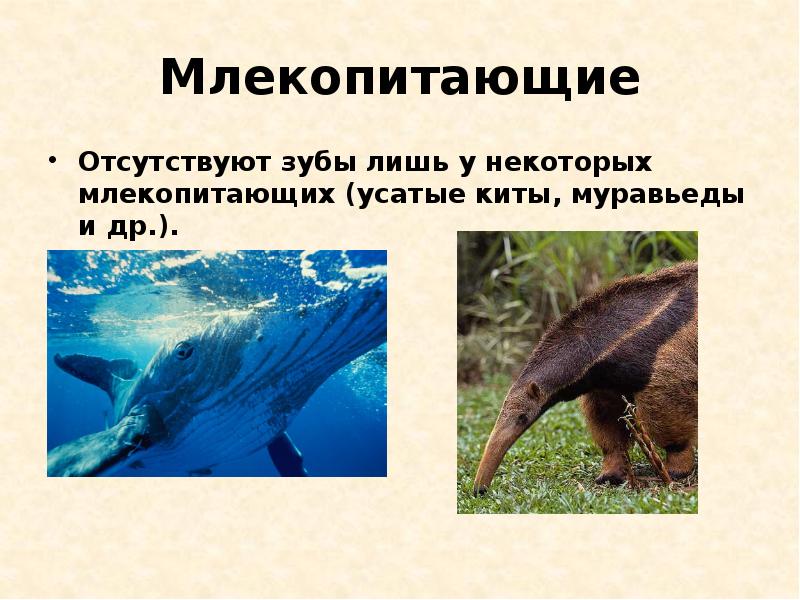 Млекопитающие

• Отсутствуют зубы лишь у некоторых млекопитающих (усатые киты, муравьеды и др.).